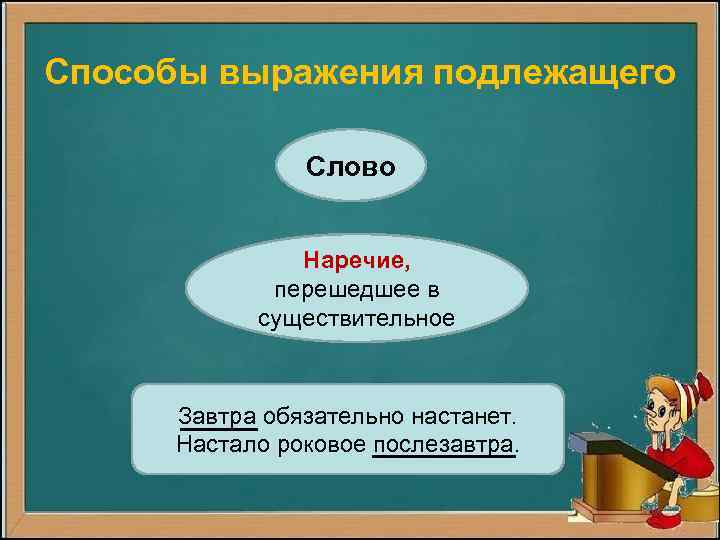 Способы выражения подлежащего

Слово

Наречие, перешедшее в существительное

Завтра обязательно настанет. Настало роковое послезавтра.